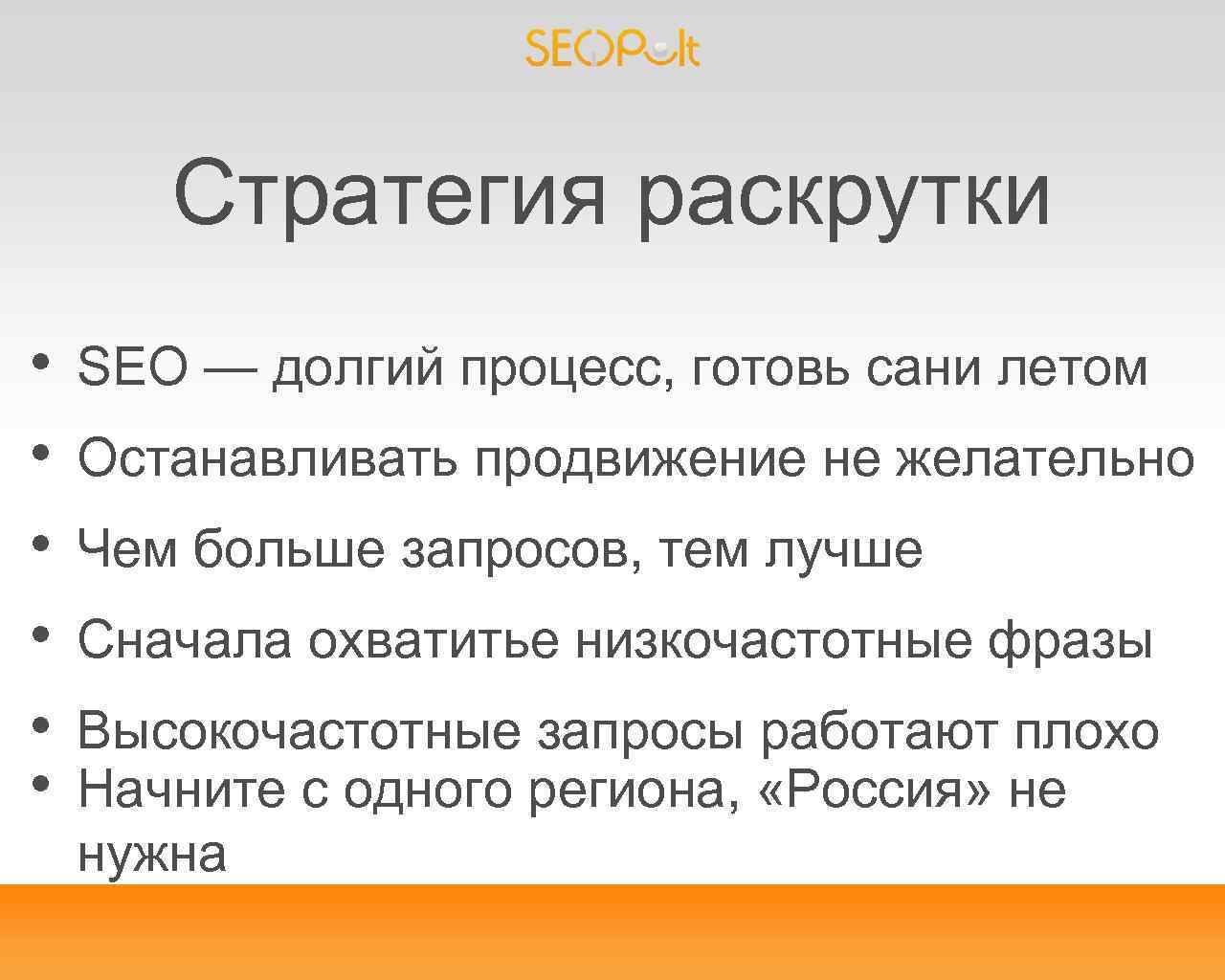 SEOPult

Стратегия раскрутки

• SEO — долгий процесс, готовь сани летом

• Останавливать продвижение не желательно

• Чем больше запросов, тем лучше

• Сначала охватитье низкочастотные фразы

• Высокочастотные запросы работают плохо

• Начните с одного региона, «Россия» не нужна